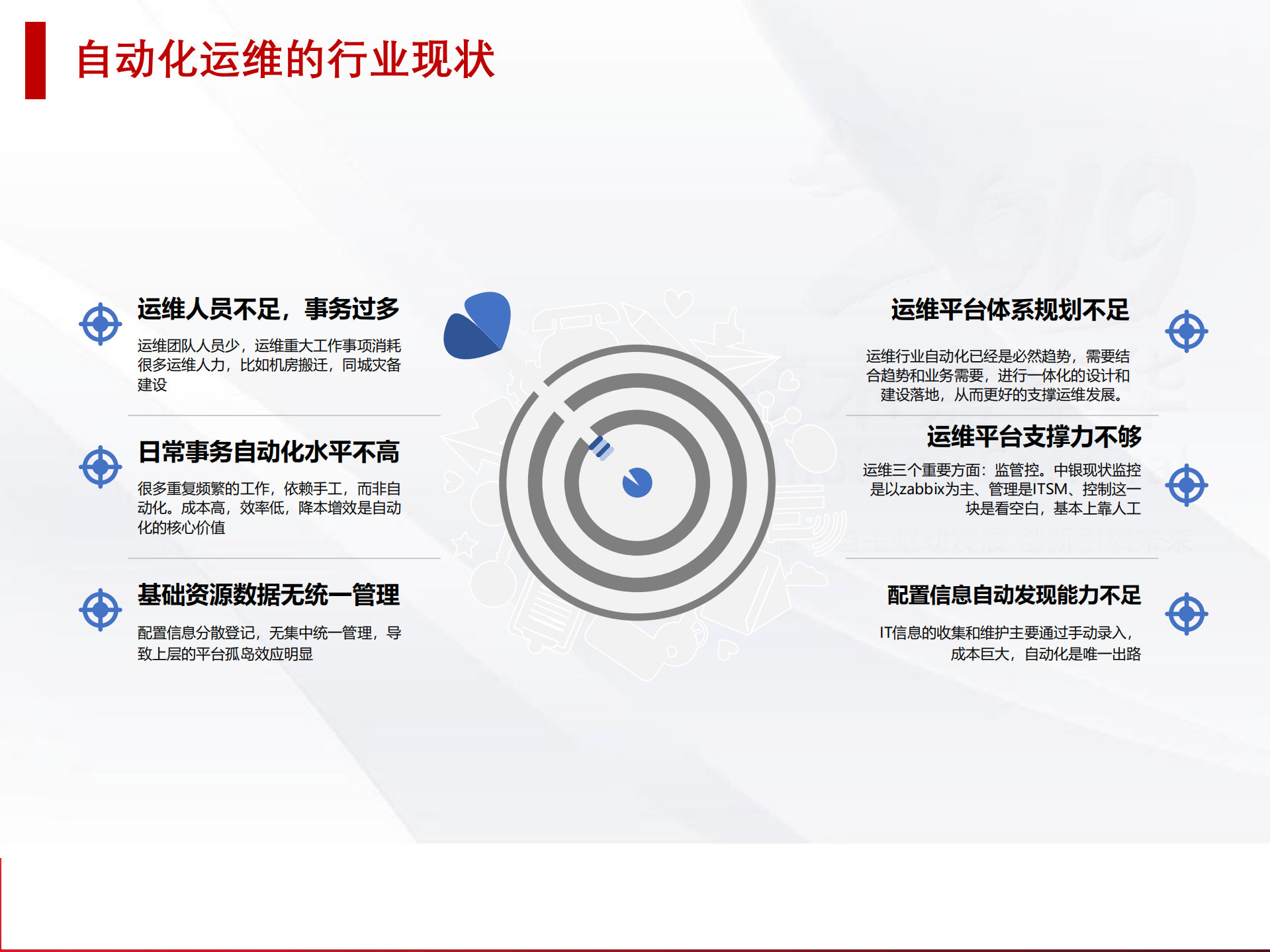 自动化运维的行业现状

运维人员不足，事务过多

运维团队人员少，运维重大工作事项消耗很多运维人力，比如机房搬迁，同城灾备建设

日常事务自动化水平不高

很多重复频繁的工作，依赖手工，而非自动化。成本高，效率低，降本增效是自动化的核心价值

基础资源数据无统一管理

配置信息分散登记，无集中统一管理，导致上层的平台孤岛效应明显

运维平台体系规划不足

运维行业自动化已经是必然趋势，需要结合趋势和业务需要，进行一体化的设计和建设落地，从而更好的支撑运维发展。

运维平台支撑力不够

运维三个重要方面：监管控。中银现状监控是以zabbix为主、管理是ITSM、控制这一块是看空白，基本上靠人工

配置信息自动发现能力不足

IT信息的收集和维护主要通过手动录入，成本巨大，自动化是唯一出路